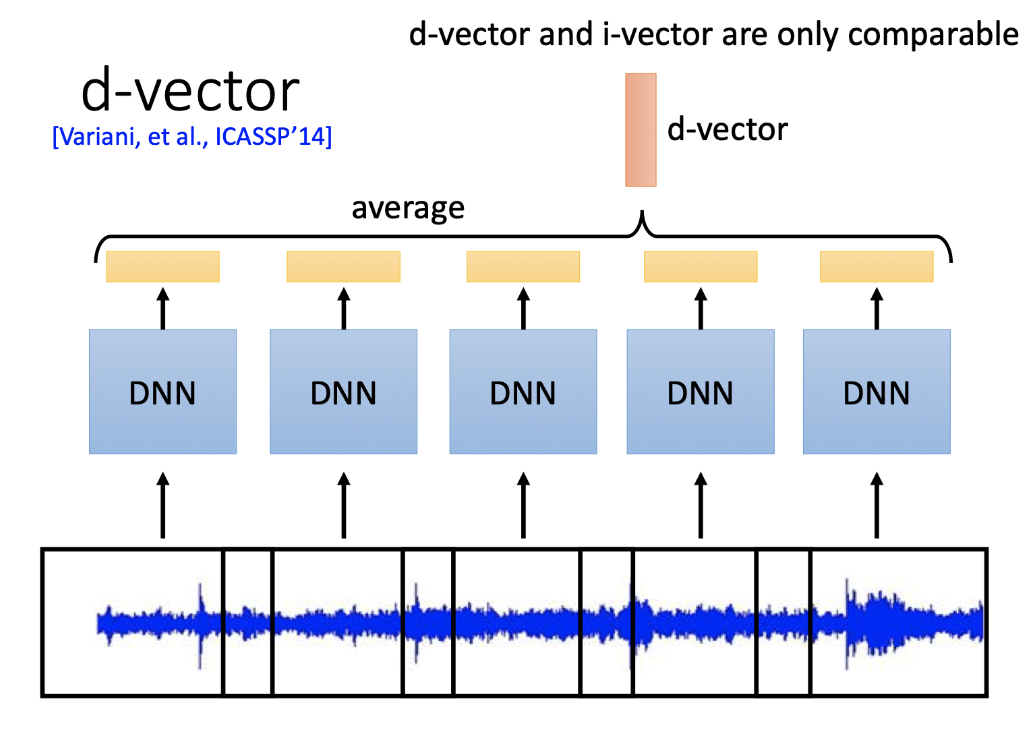 d-vector and i-vector are only comparable

d-vector
[Variani, et al., ICASSP'14]

d-vector

average

DNN

DNN

DNN

DNN

DNN